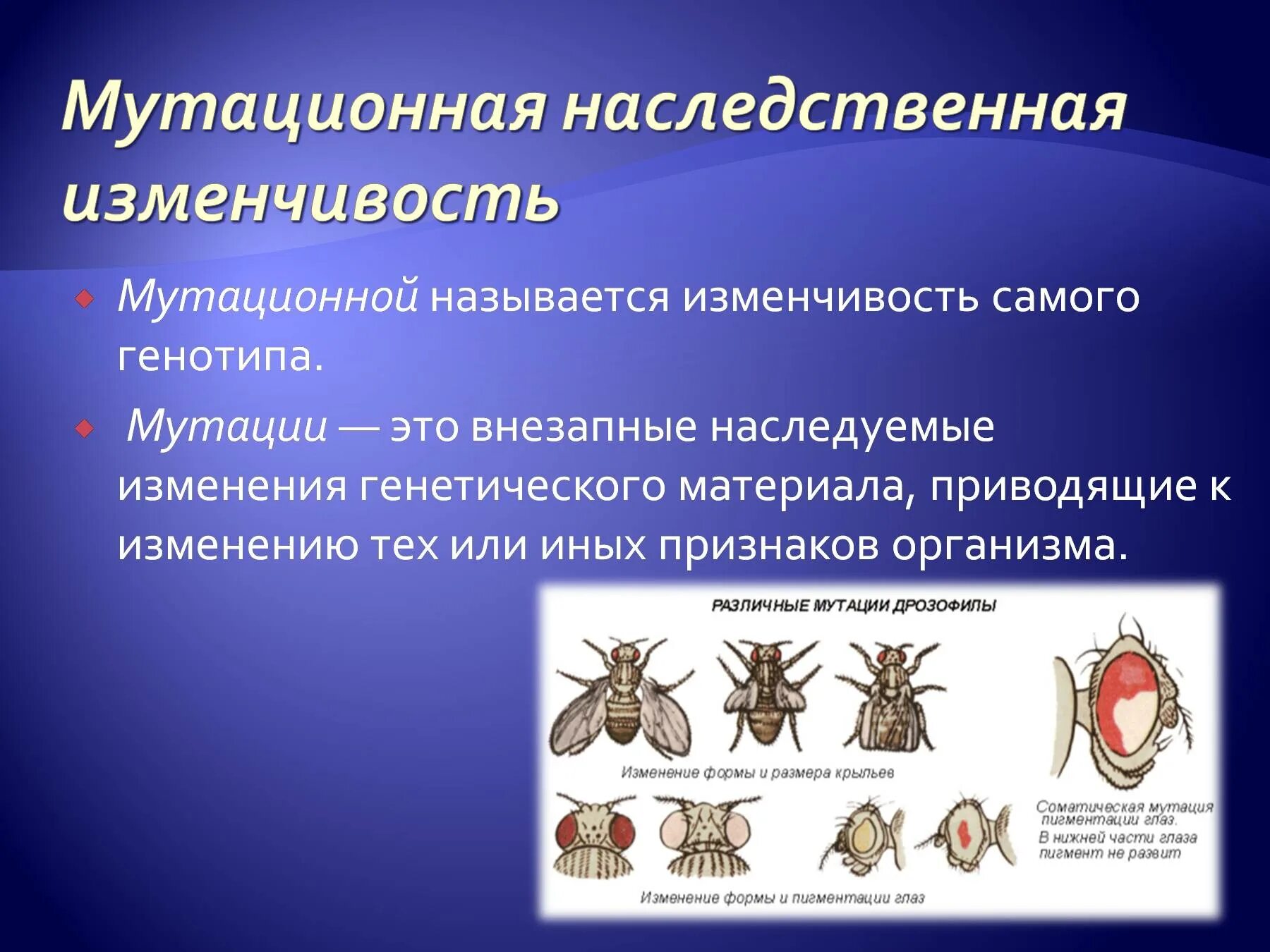 Мутационная наследственная изменчивость

Мутационной называется изменчивость самого генотипа.

Мутации — это внезапные наследуемые изменения генетического материала, приводящие к изменению тех или иных признаков организма.

РАЗЛИЧНЫЕ МУТАЦИИ ДРОЗОФИЛЫ

Изменение формы и размера крыльев

Соматическая мутация пигментации глаз. В нижней части глаза пигмент не развит

Изменение формы и пигментации глаз